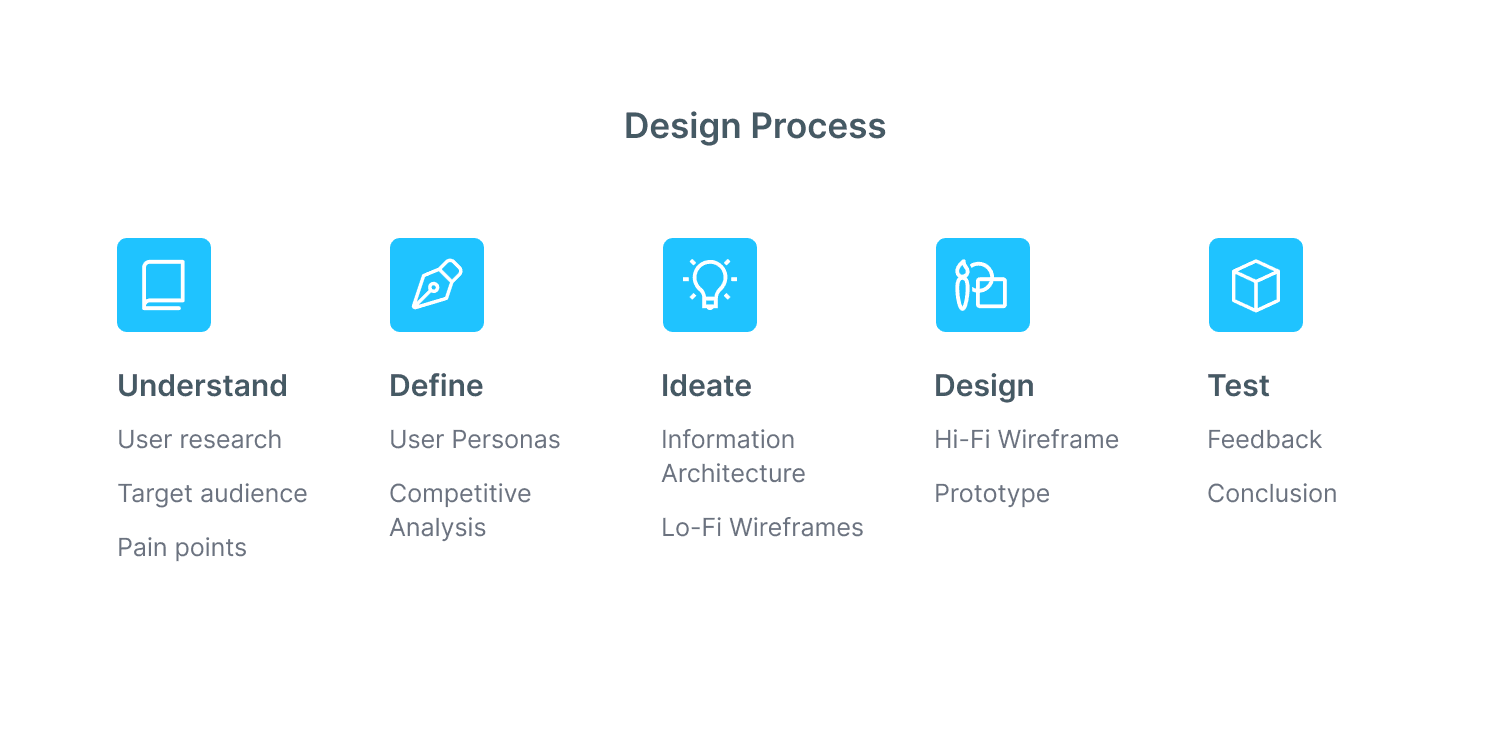 Design Process

Understand

User research

Target audience

Pain points

Define

User Personas

Competitive Analysis

Ideate

Information Architecture

Lo-Fi Wireframes

Design

Hi-Fi Wireframe

Prototype

Test

Feedback

Conclusion